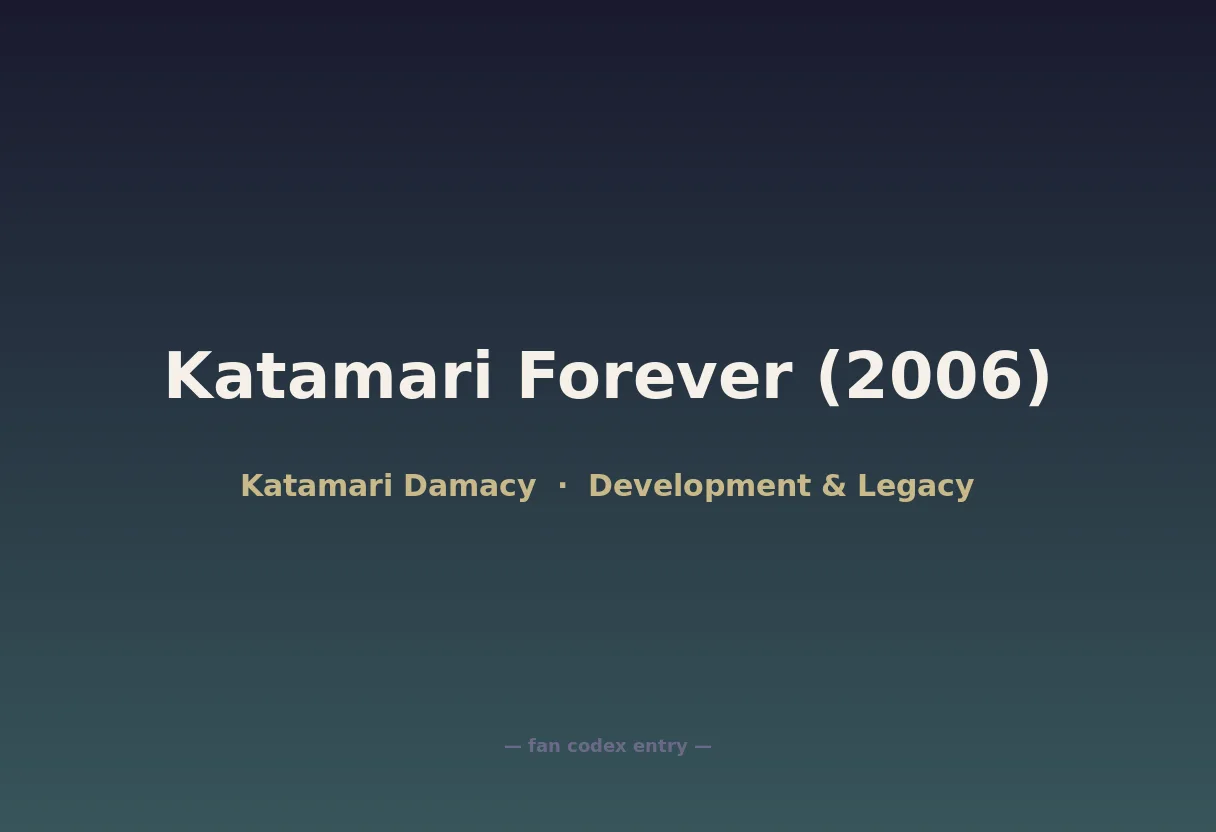 Katamari Forever (2006)

Katamari Damacy · Development & Legacy

— fan codex entry —